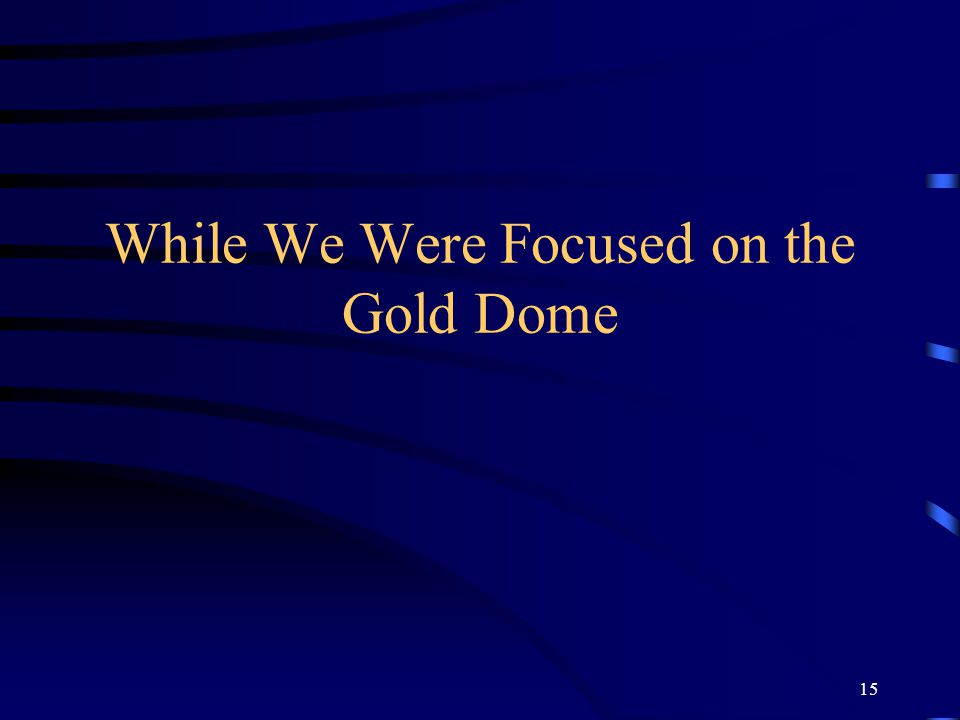 While We Were Focused on the Gold Dome

15